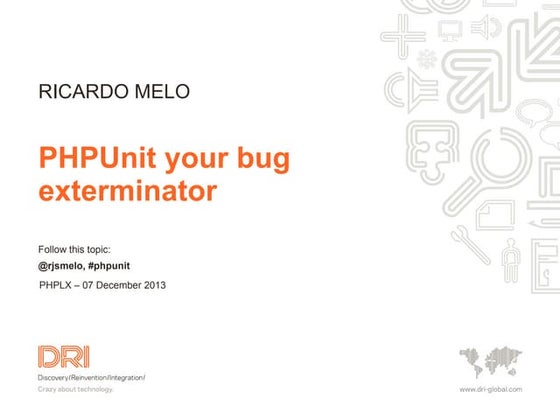 RICARDO MELO

PHPUnit your bug exterminator

Follow this topic:
@rjsmelo, #phpunit
PHPLX – 07 December 2013

DRI
Discovery/Reinvention/Integration/
Crazy about technology.

www.dri-global.com